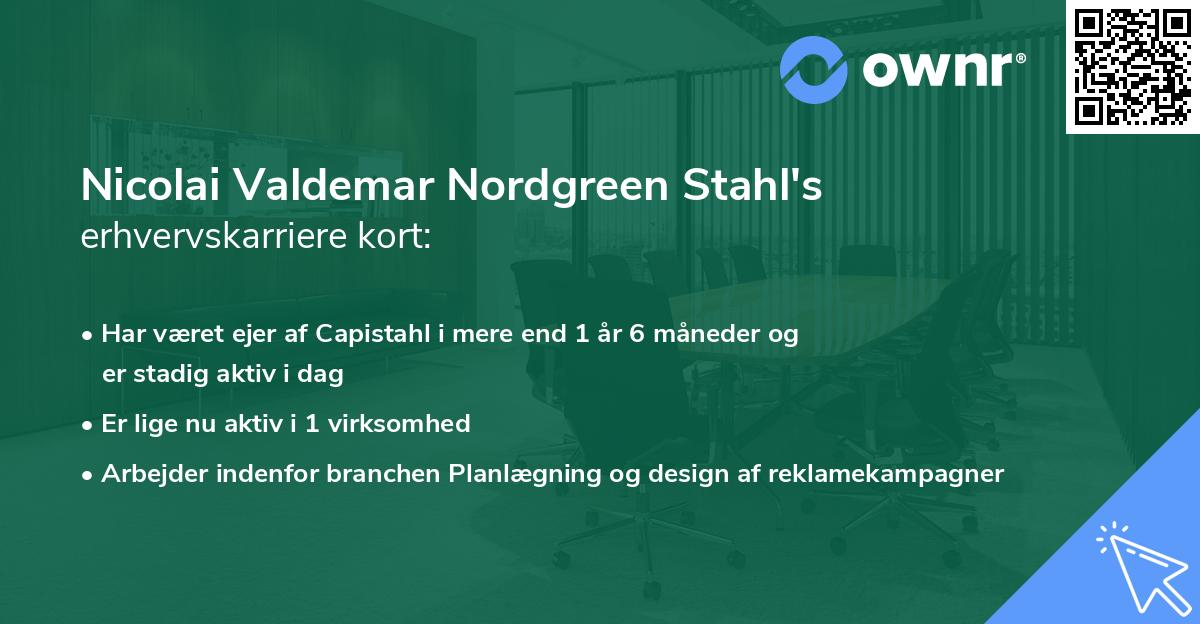 ownr®

Nicolai Valdemar Nordgreen Stahl's
erhvervskarriere kort:

• Har været ejer af Capistahl i mere end 1 år 6 måneder og er stadig aktiv i dag
• Er lige nu aktiv i 1 virksomhed
• Arbejder indenfor branchen Planlægning og design af reklamekampagner